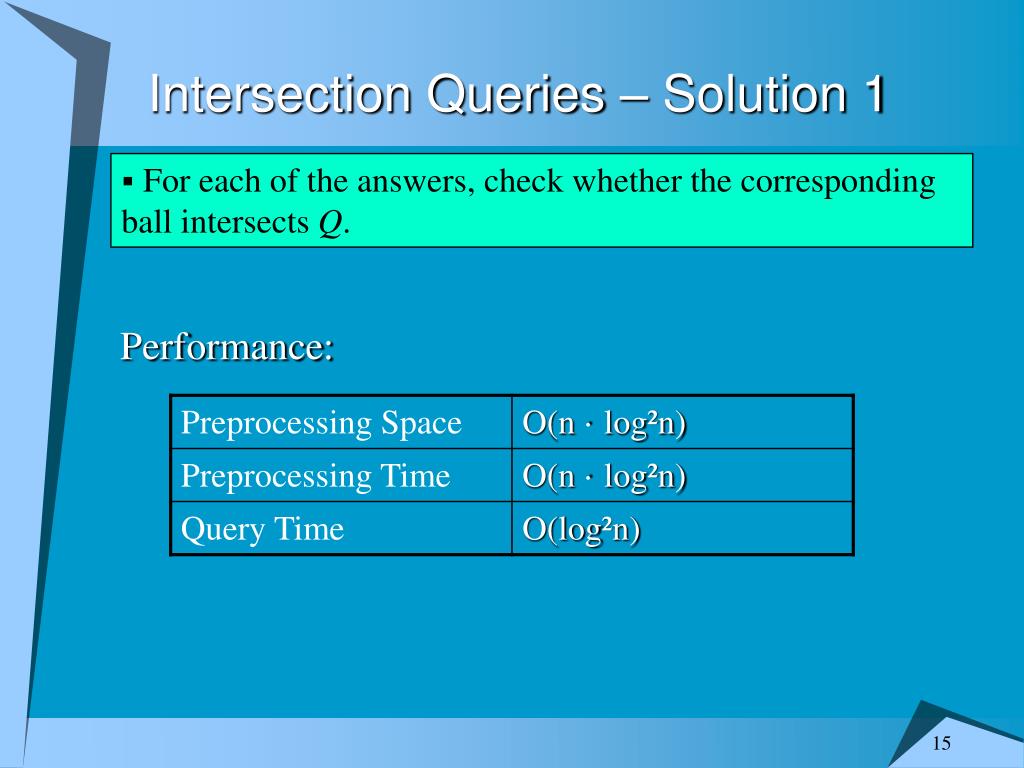 Intersection Queries – Solution 1

▪ For each of the answers, check whether the corresponding ball intersects $Q$.

Performance:

| Preprocessing Space | $O(n \cdot \log^2 n)$ |
|---|---|
| Preprocessing Time | $O(n \cdot \log^2 n)$ |
| Query Time | $O(\log^2 n)$ |

15